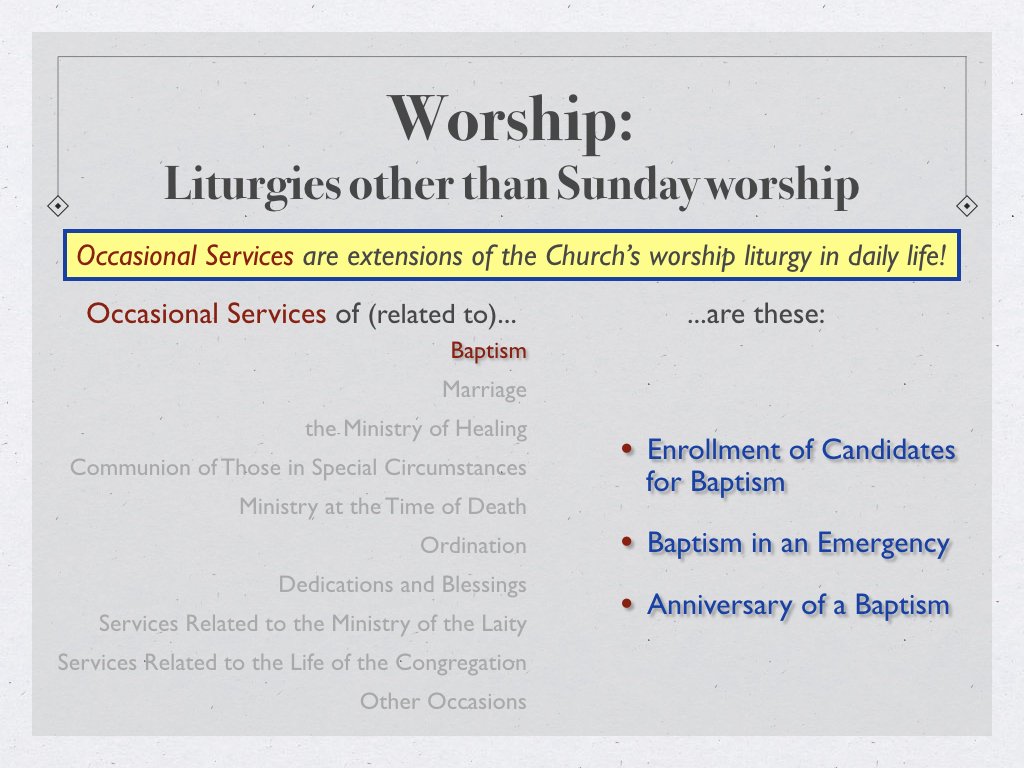 Worship:
Liturgies other than Sunday worship

Occasional Services are extensions of the Church's worship liturgy in daily life!

Occasional Services of (related to)...

Baptism

Marriage

the Ministry of Healing

Communion of Those in Special Circumstances

Ministry at the Time of Death

Ordination

Dedications and Blessings

Services Related to the Ministry of the Laity

Services Related to the Life of the Congregation

Other Occasions

...are these:

• Enrollment of Candidates for Baptism

• Baptism in an Emergency

• Anniversary of a Baptism